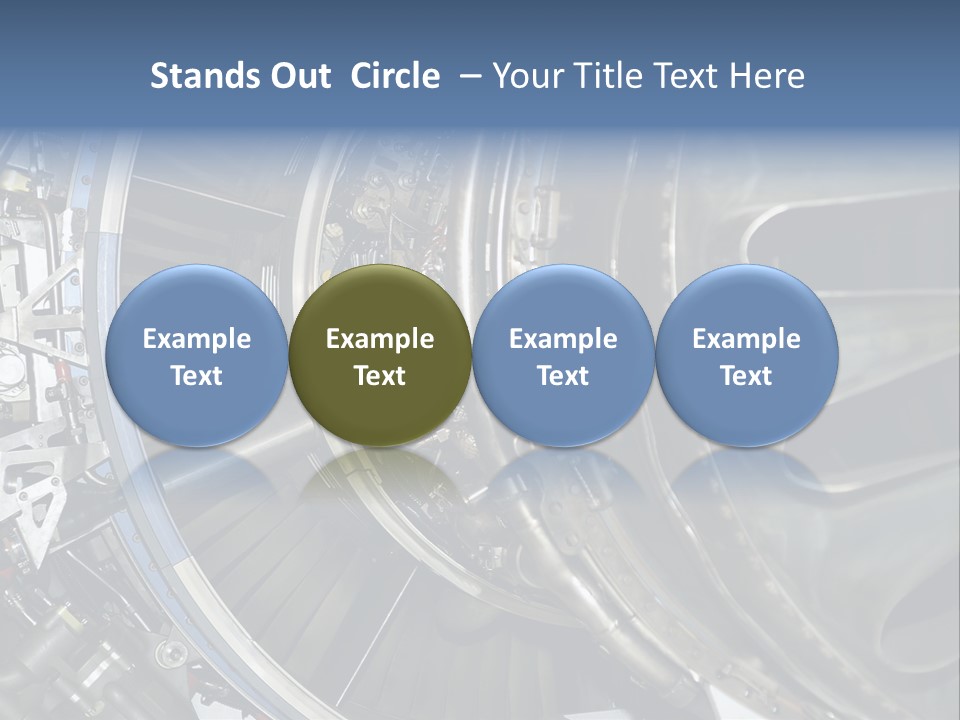 Stands Out Circle – Your Title Text Here

Example Text

Example Text

Example Text

Example Text